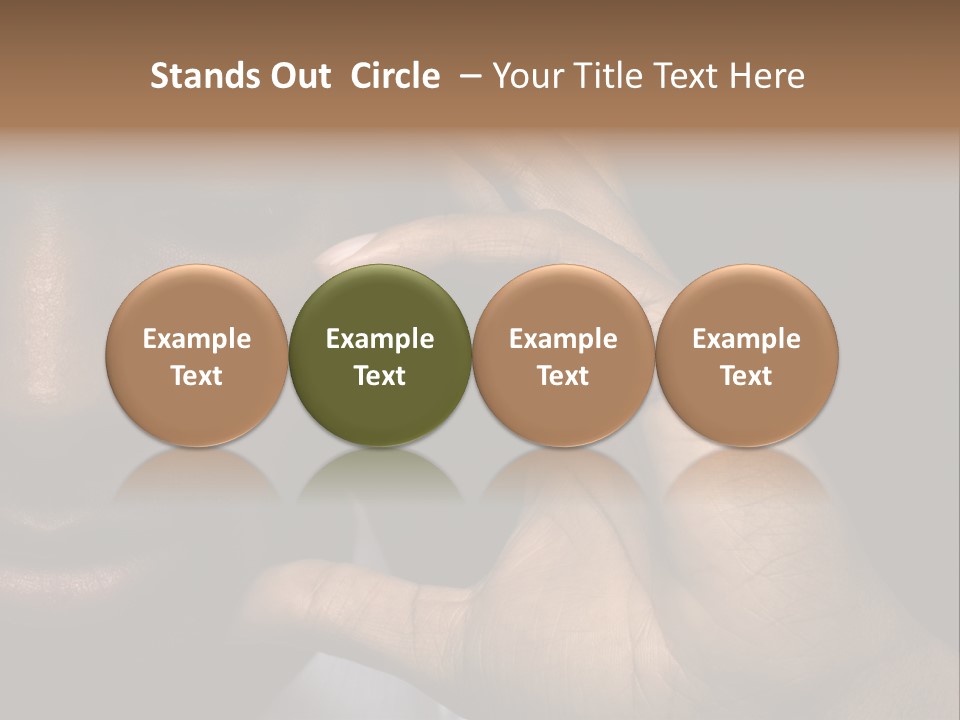 Stands Out Circle – Your Title Text Here

Example Text

Example Text

Example Text

Example Text